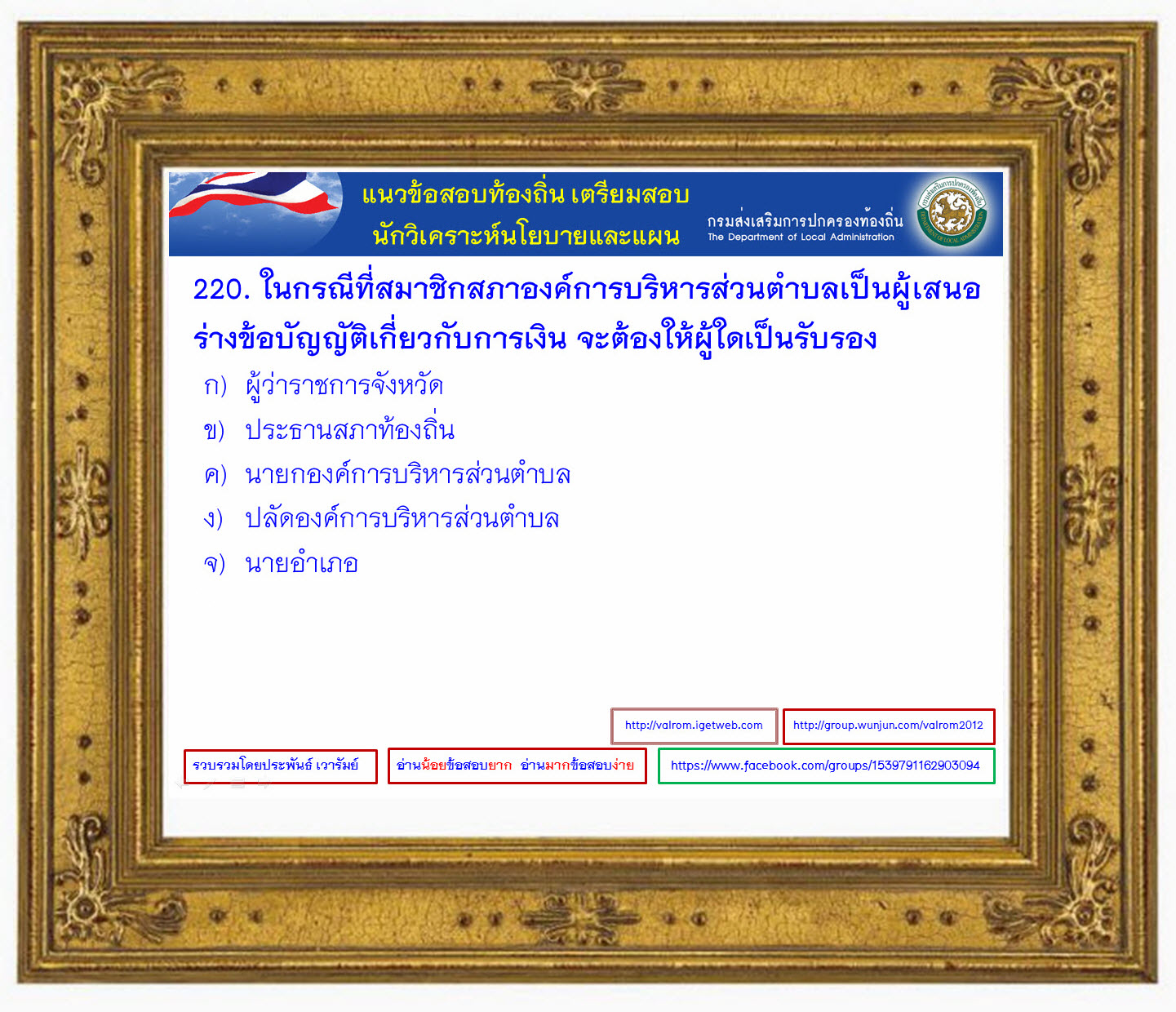 แนวข้อสอบท้องถิ่น เตรียมสอบ
นักวิเคราะห์นโยบายและแผน

กรมส่งเสริมการปกครองท้องถิ่น
The Department of Local Administration

220. ในกรณีที่สมาชิกสภาองค์การบริหารส่วนตำบลเป็นผู้เสนอร่างข้อบัญญัติเกี่ยวกับการเงิน จะต้องให้ผู้ใดเป็นรับรอง

ก) ผู้ว่าราชการจังหวัด
ข) ประธานสภาท้องถิ่น
ค) นายกองค์การบริหารส่วนตำบล
ง) ปลัดองค์การบริหารส่วนตำบล
จ) นายอำเภอ

http://valrom.igetweb.com
http://group.wunjun.com/valrom2012
รวบรวมโดยประพันธ์ เวารัมย์
อ่านน้อยข้อสอบยาก อ่านมากข้อสอบง่าย
https://www.facebook.com/groups/1539791162903094